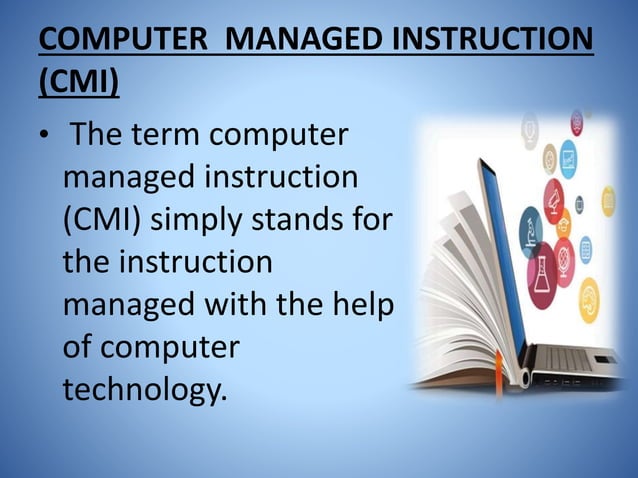 COMPUTER MANAGED INSTRUCTION (CMI)

• The term computer managed instruction (CMI) simply stands for the instruction managed with the help of computer technology.